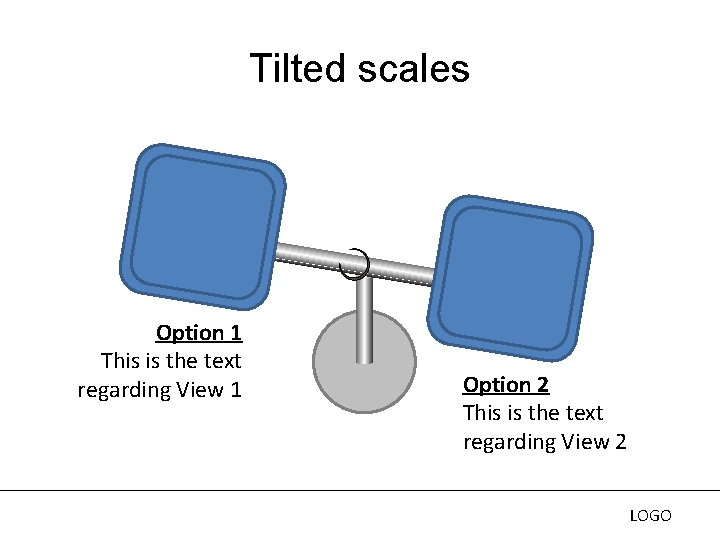 Tilted scales

Option 1
This is the text regarding View 1

Option 2
This is the text regarding View 2

LOGO